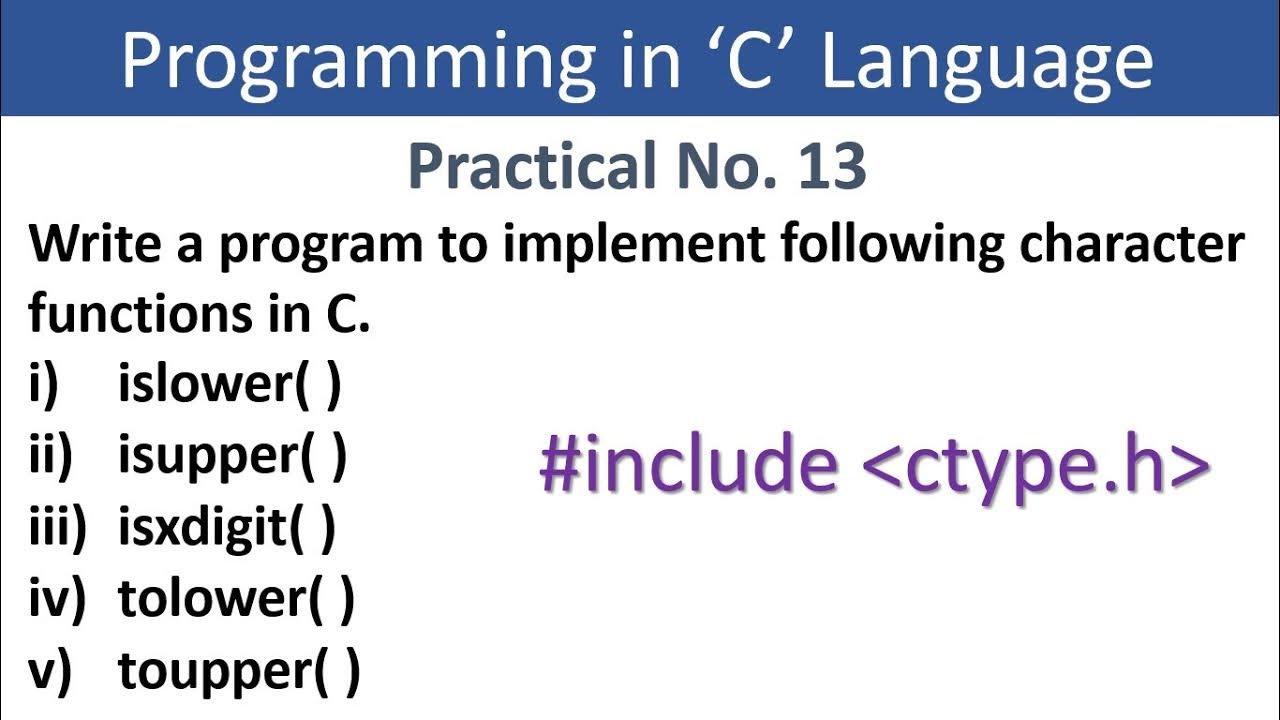 Programming in ‘C’ Language

Practical No. 13

Write a program to implement following character functions in C.

i) islower( )
ii) isupper( )
iii) isxdigit( )
iv) tolower( )
v) toupper( )

#include <ctype.h>